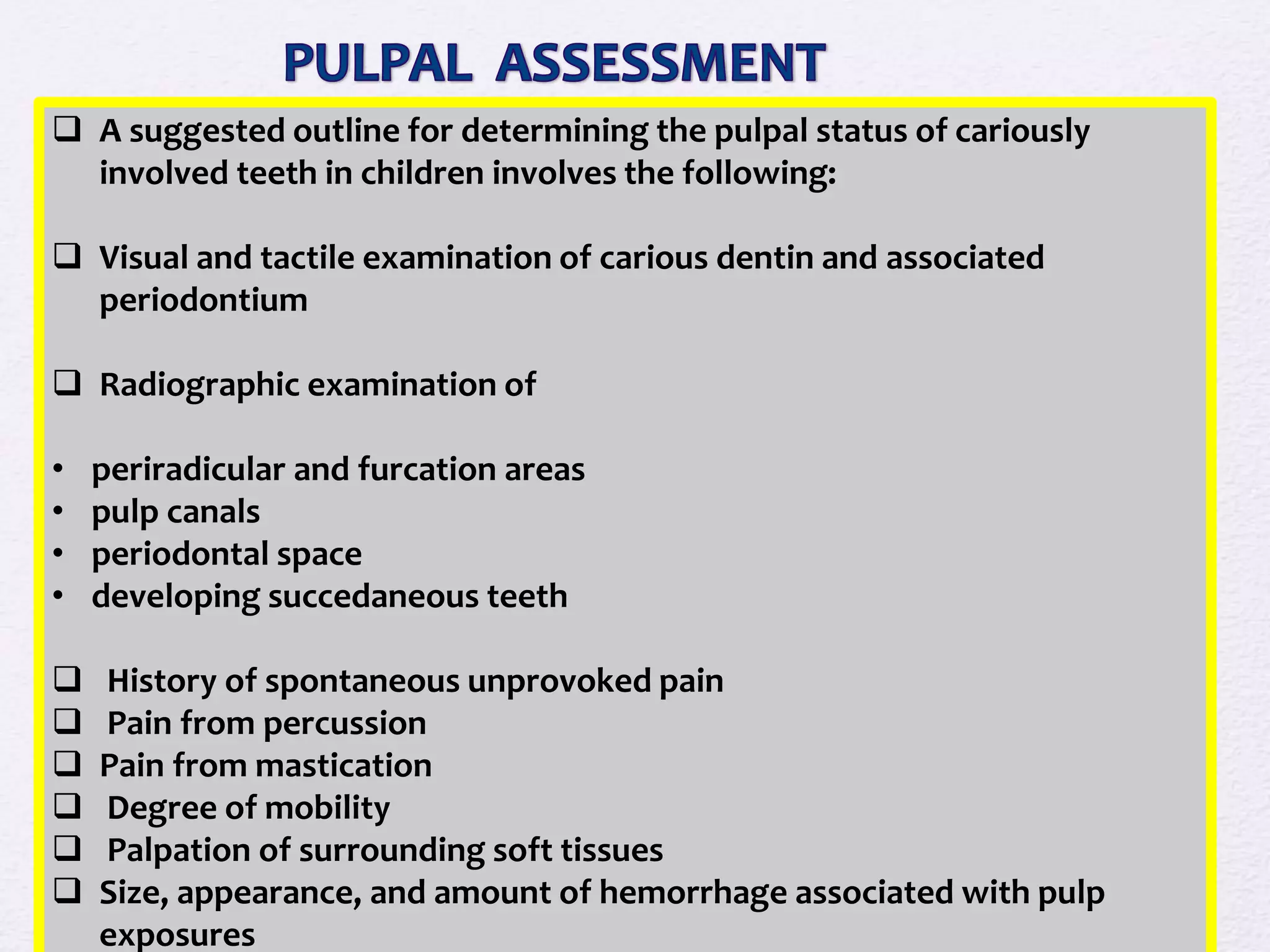 PULPAL ASSESSMENT

❑ A suggested outline for determining the pulpal status of cariously involved teeth in children involves the following:

❑ Visual and tactile examination of carious dentin and associated periodontium

❑ Radiographic examination of

• periradicular and furcation areas
• pulp canals
• periodontal space
• developing succedaneous teeth

❑ History of spontaneous unprovoked pain
❑ Pain from percussion
❑ Pain from mastication
❑ Degree of mobility
❑ Palpation of surrounding soft tissues
❑ Size, appearance, and amount of hemorrhage associated with pulp exposures